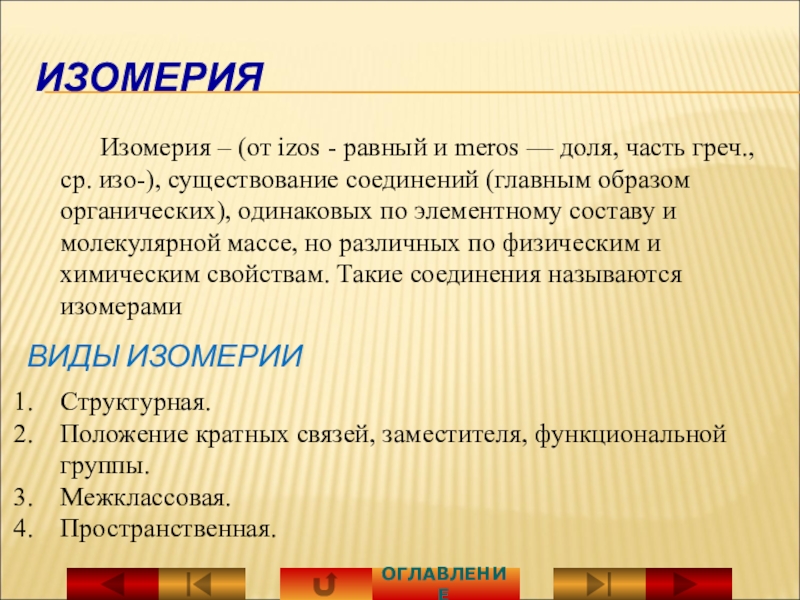 ИЗОМЕРИЯ

Изомерия – (от izos - равный и meros — доля, часть греч., ср. изо-), существование соединений (главным образом органических), одинаковых по элементному составу и молекулярной массе, но различных по физическим и химическим свойствам. Такие соединения называются изомерами

ВИДЫ ИЗОМЕРИИ

1. Структурная.
2. Положение кратных связей, заместителя, функциональной группы.
3. Межклассовая.
4. Пространственная.

ОГЛАВЛЕНИЕ